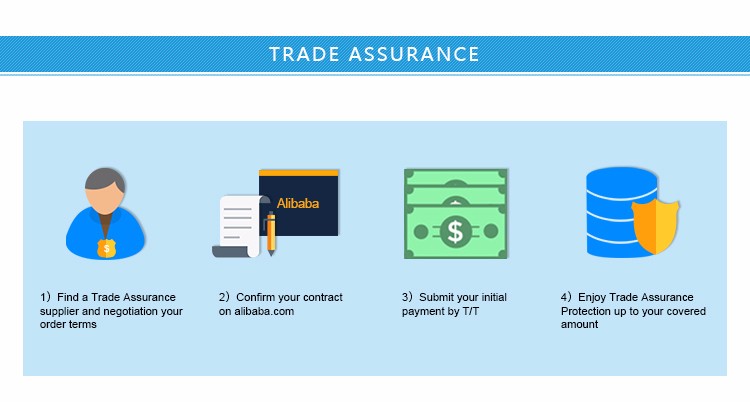 TRADE ASSURANCE

$

Alibaba

$

1）Find a Trade Assurance supplier and negotiation your order terms

2）Confirm your contract on alibaba.com

3）Submit your initial payment by T/T

4）Enjoy Trade Assurance Protection up to your covered amount